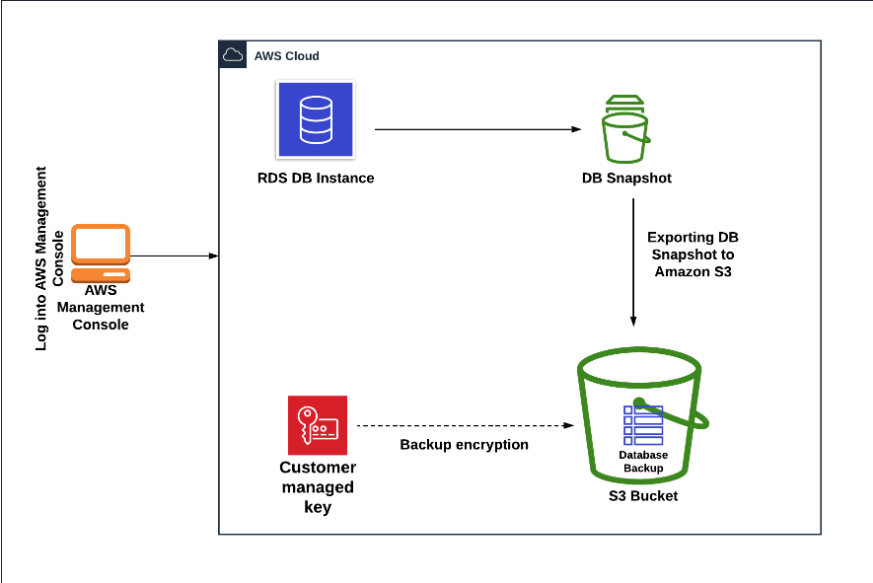 Log into AWS Management Console

AWS Management Console

AWS Cloud

RDS DB Instance

DB Snapshot

Exporting DB Snapshot to Amazon S3

Customer managed key

Backup encryption

Database Backup

S3 Bucket